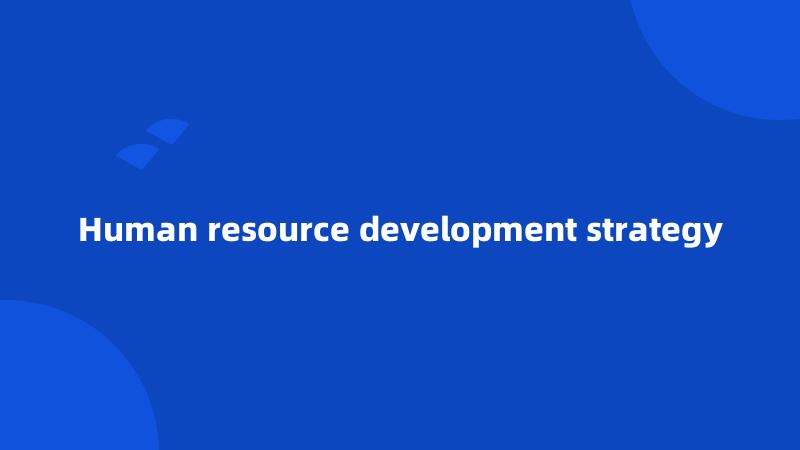 Human resource development strategy